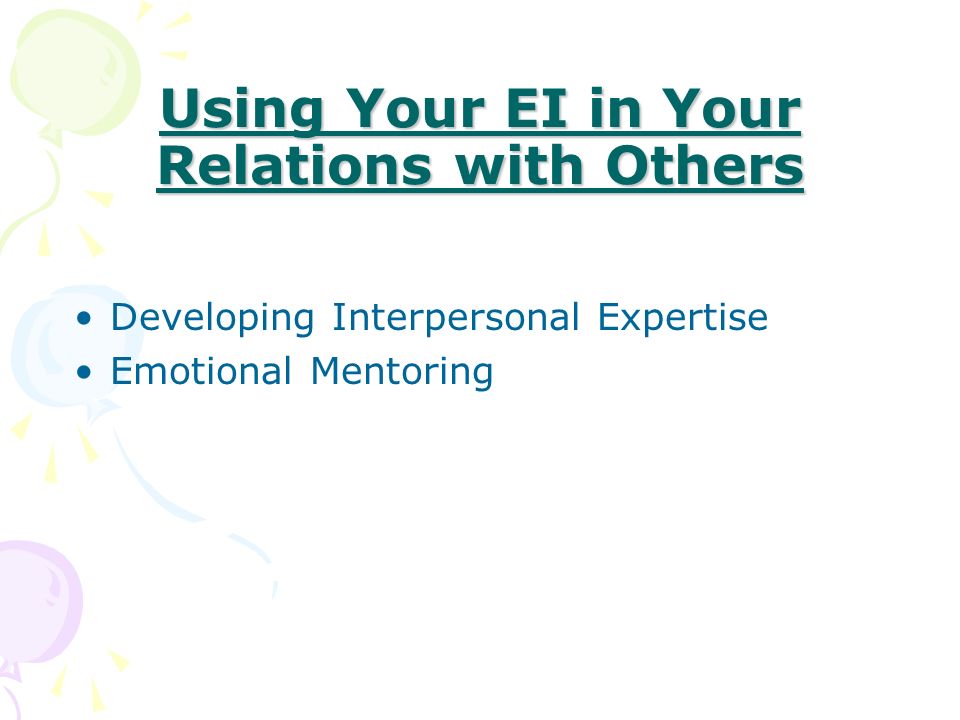 Using Your EI in Your Relations with Others

• Developing Interpersonal Expertise
• Emotional Mentoring